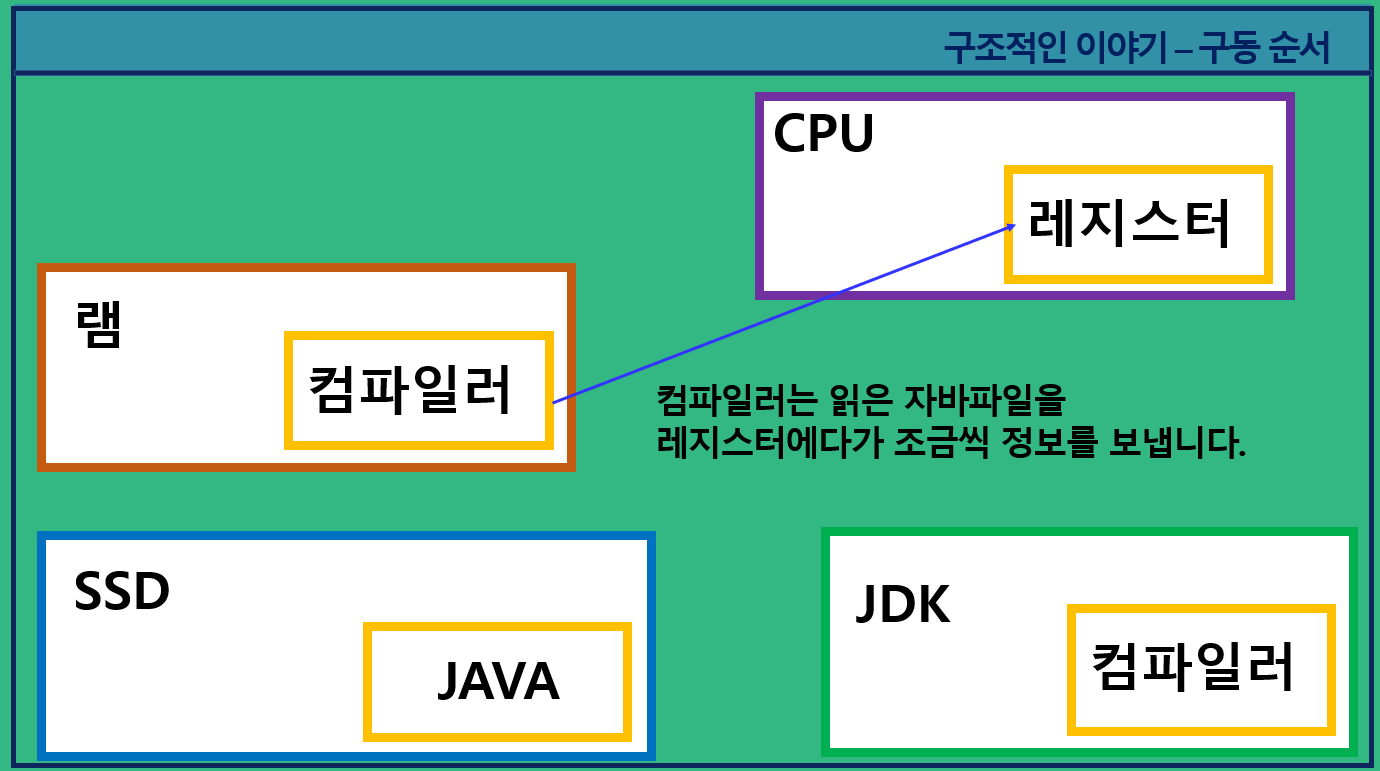 구조적인 이야기 – 구동 순서

CPU

레지스터

램

컴파일러

컴파일러는 읽은 자바파일을
레지스터에다가 조금씩 정보를 보냅니다.

SSD

JAVA

JDK

컴파일러